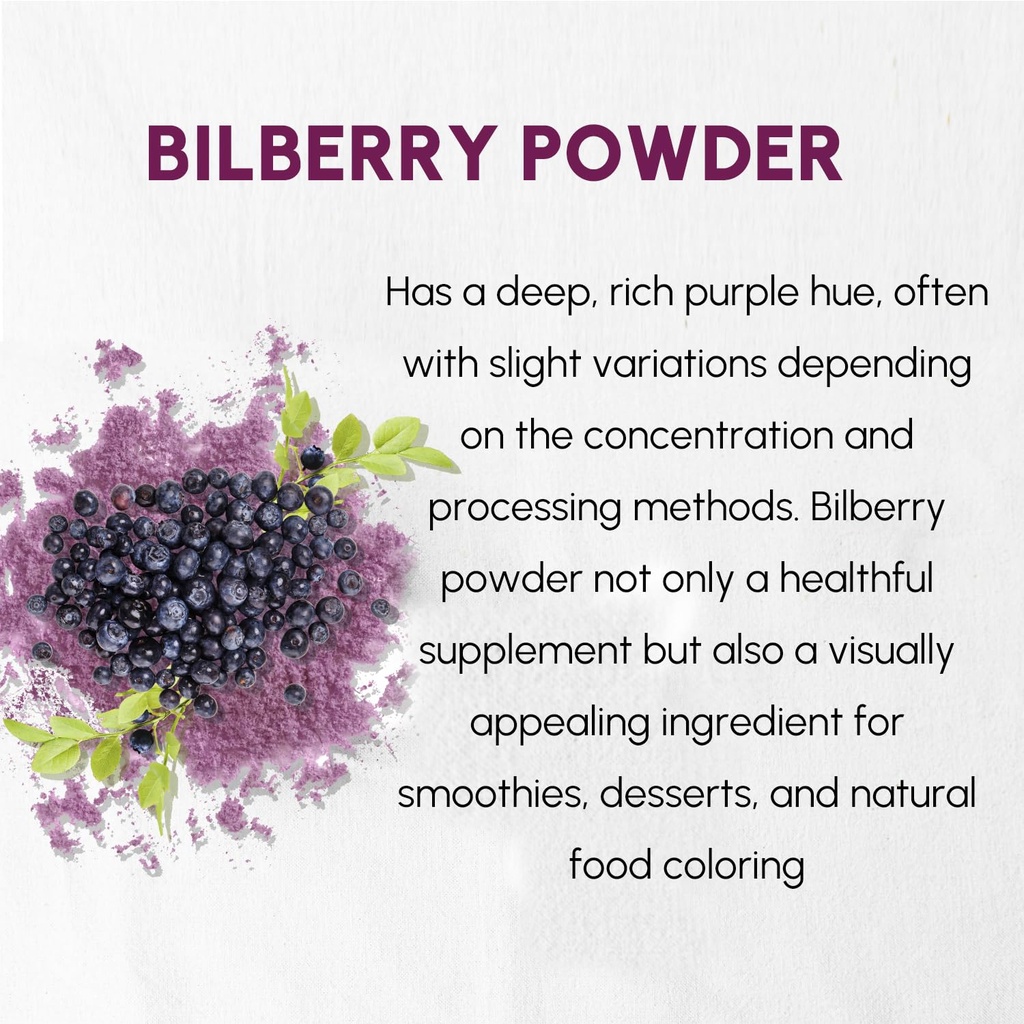 BILBERRY POWDER

Has a deep, rich purple hue, often with slight variations depending on the concentration and processing methods. Bilberry powder not only a healthful supplement but also a visually appealing ingredient for smoothies, desserts, and natural food coloring